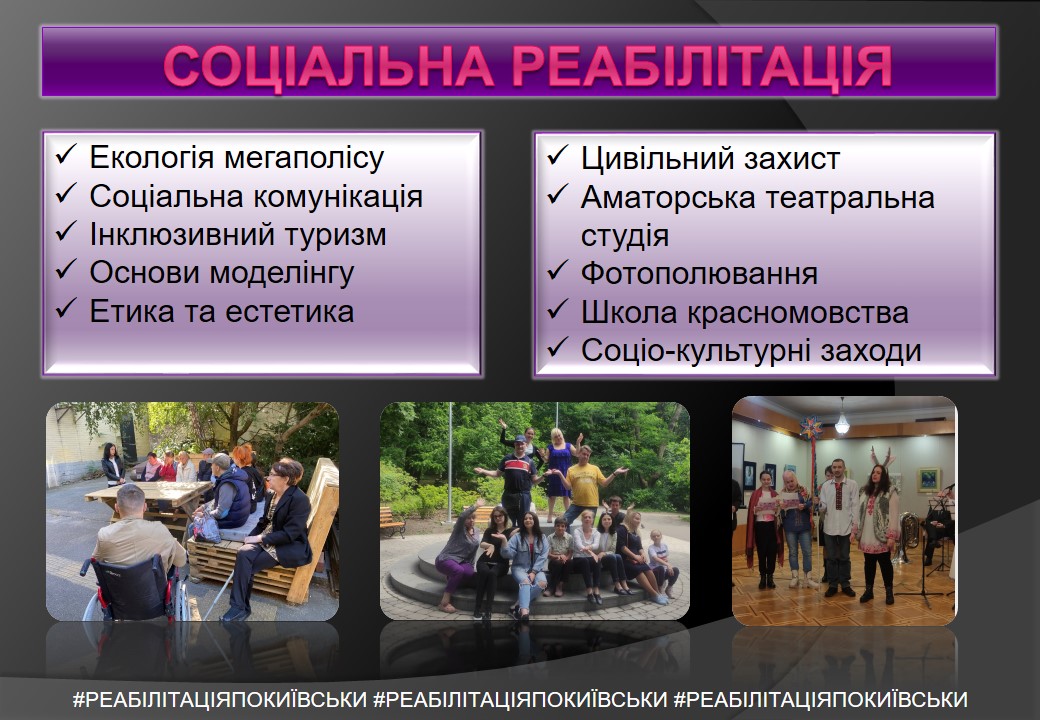 СОЦІАЛЬНА РЕАБІЛІТАЦІЯ

✓ Екологія мегаполісу
✓ Соціальна комунікація
✓ Інклюзивний туризм
✓ Основи моделінгу
✓ Етика та естетика

✓ Цивільний захист
✓ Аматорська театральна студія
✓ Фотополювання
✓ Школа красномовства
✓ Соціо-культурні заходи

#РЕАБІЛІТАЦІЯПОКИЇВСЬКИ #РЕАБІЛІТАЦІЯПОКИЇВСЬКИ #РЕАБІЛІТАЦІЯПОКИЇВСЬКИ